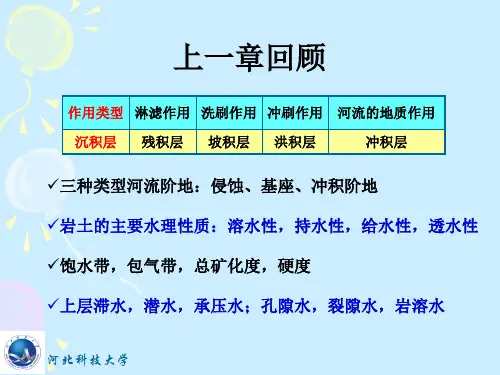 上一章回顾

| 作用类型 | 淋滤作用 | 洗刷作用 | 冲刷作用 | 河流的地质作用 |
|---|---|---|---|---|
| 沉积层 | 残积层 | 坡积层 | 洪积层 | 冲积层 |

✓三种类型河流阶地：侵蚀、基座、冲积阶地

✓岩土的主要水理性质：溶水性，持水性，给水性，透水性

✓饱水带，包气带，总矿化度，硬度

✓上层滞水，潜水，承压水；孔隙水，裂隙水，岩溶水

河北科技大学